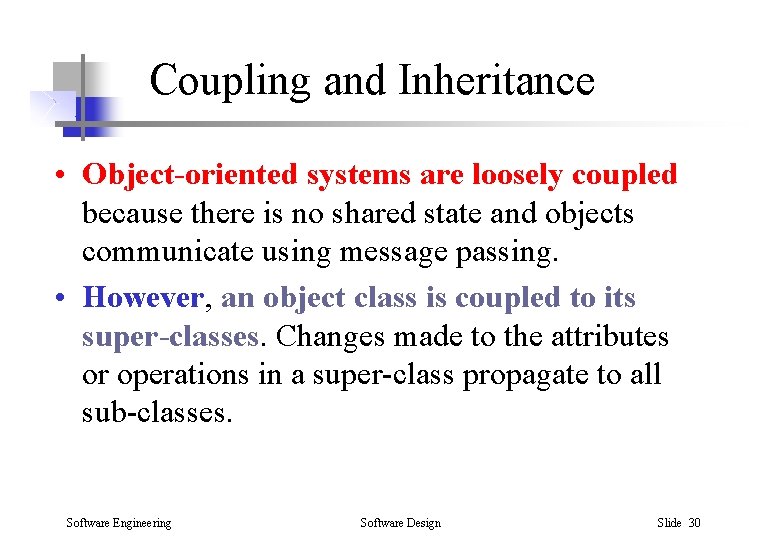 Coupling and Inheritance

• Object-oriented systems are loosely coupled because there is no shared state and objects communicate using message passing.

• However, an object class is coupled to its super-classes. Changes made to the attributes or operations in a super-class propagate to all sub-classes.

Software Engineering

Software Design

Slide 30